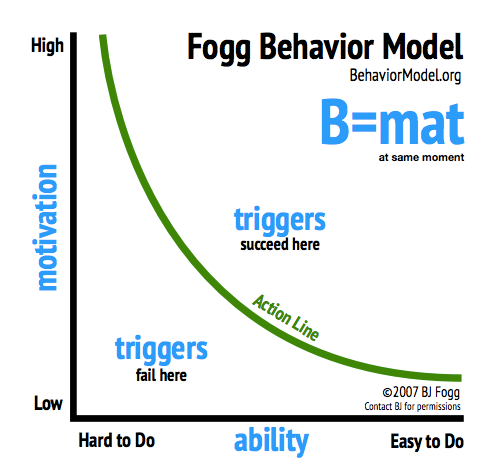 Fogg Behavior Model
BehaviorModel.org

B=mat
at same moment

High

motivation

Low

triggers
succeed here

Action Line

triggers
fail here

©2007 BJ Fogg
Contact BJ for permissions

Hard to Do

ability

Easy to Do